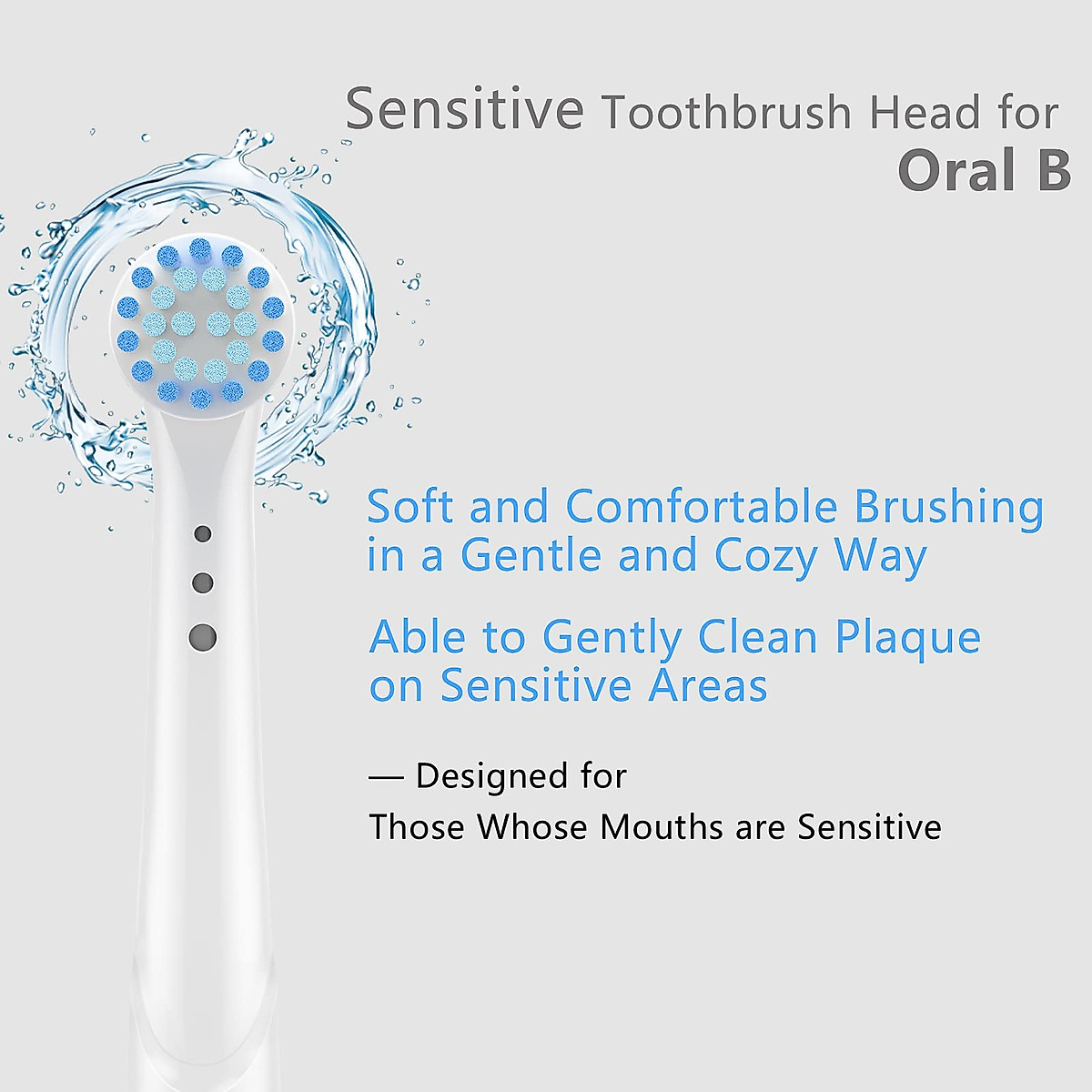 Sensitive Toothbrush Head for
Oral B

Soft and Comfortable Brushing in a Gentle and Cozy Way

Able to Gently Clean Plaque on Sensitive Areas

— Designed for
Those Whose Mouths are Sensitive